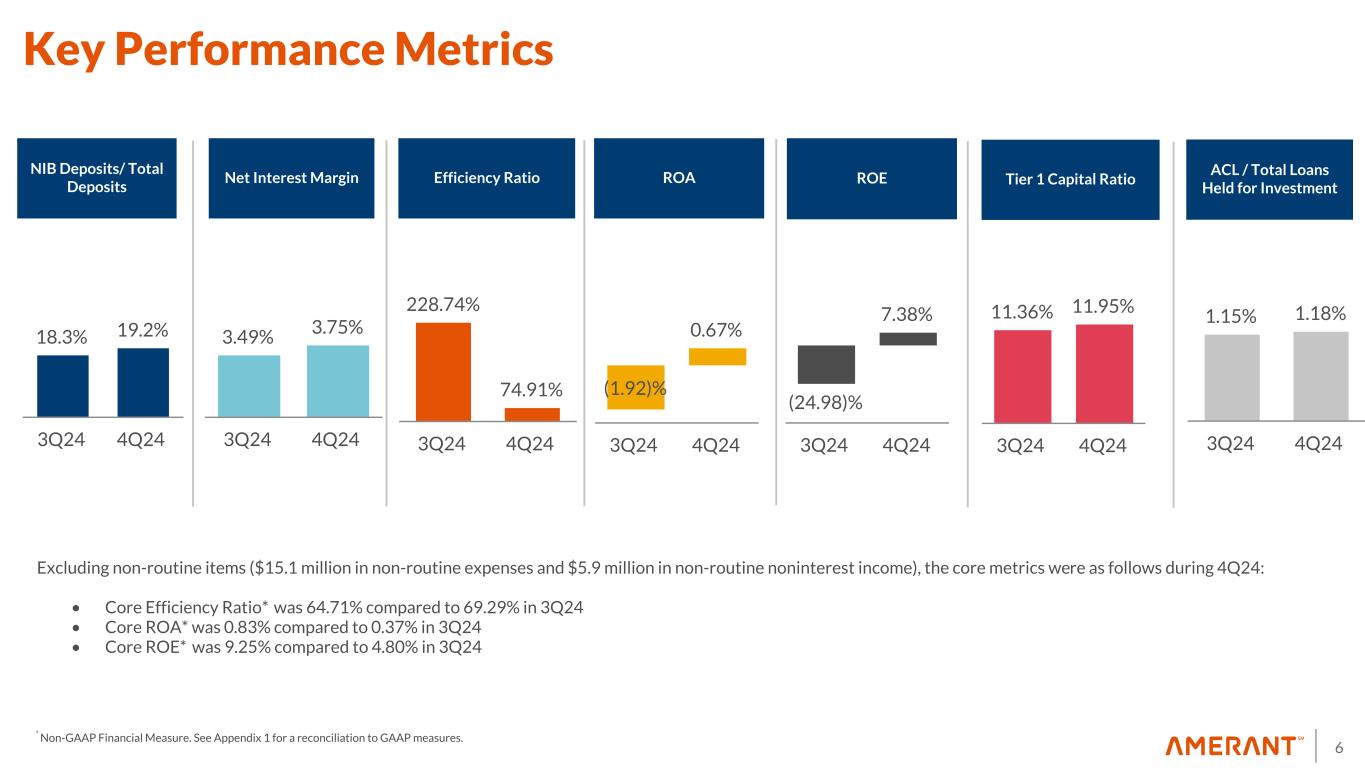 Key Performance Metrics

NIB Deposits/ Total Deposits

18.3%
19.2%
3Q24
4Q24

Net Interest Margin

3.49%
3.75%
3Q24
4Q24

Efficiency Ratio

228.74%
74.91%
3Q24
4Q24

ROA

(1.92)%
0.67%
3Q24
4Q24

ROE

(24.98)%
7.38%
3Q24
4Q24

Tier 1 Capital Ratio

11.36%
11.95%
3Q24
4Q24

ACL / Total Loans Held for Investment

1.15%
1.18%
3Q24
4Q24

Excluding non-routine items ($15.1 million in non-routine expenses and $5.9 million in non-routine noninterest income), the core metrics were as follows during 4Q24:

• Core Efficiency Ratio* was 64.71% compared to 69.29% in 3Q24
• Core ROA* was 0.83% compared to 0.37% in 3Q24
• Core ROE* was 9.25% compared to 4.80% in 3Q24

* Non-GAAP Financial Measure. See Appendix 1 for a reconciliation to GAAP measures.

AMERANT℠
6